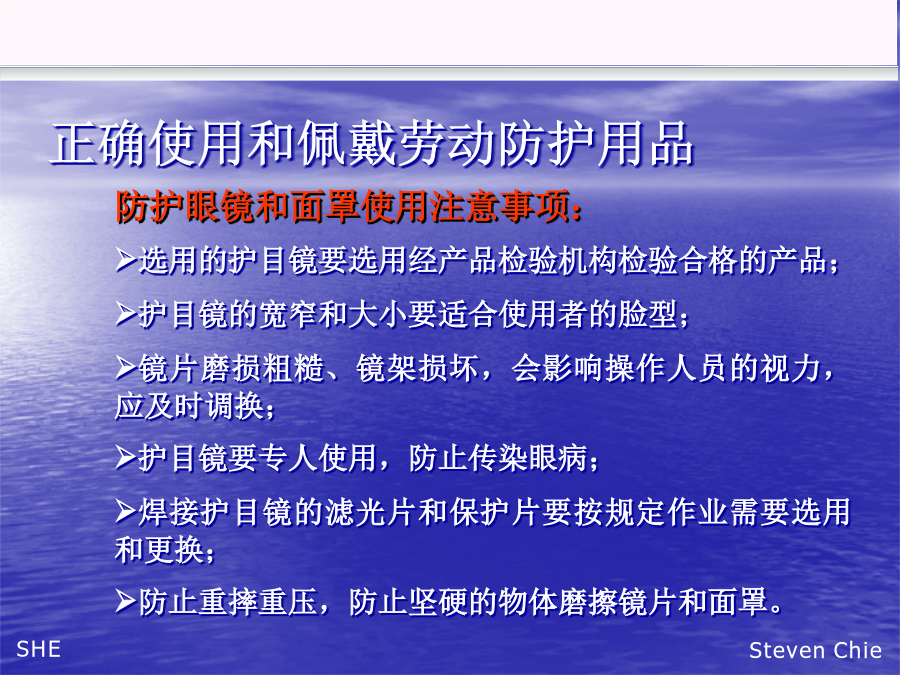 正确使用和佩戴劳动防护用品

防护眼镜和面罩使用注意事项：

➢选用的护目镜要选用经产品检验机构检验合格的产品；

➢护目镜的宽窄和大小要适合使用者的脸型；

➢镜片磨损粗糙、镜架损坏，会影响操作人员的视力，应及时调换；

➢护目镜要专人使用，防止传染眼病；

➢焊接护目镜的滤光片和保护片要按规定作业需要选用和更换；

➢防止重摔重压，防止坚硬的物体磨擦镜片和面罩。

SHE

Steven Chie